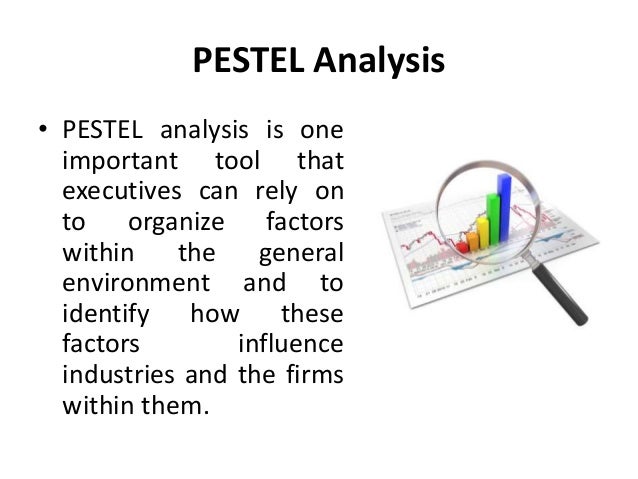 PESTEL Analysis

• PESTEL analysis is one important tool that executives can rely on to organize factors within the general environment and to identify how these factors influence industries and the firms within them.